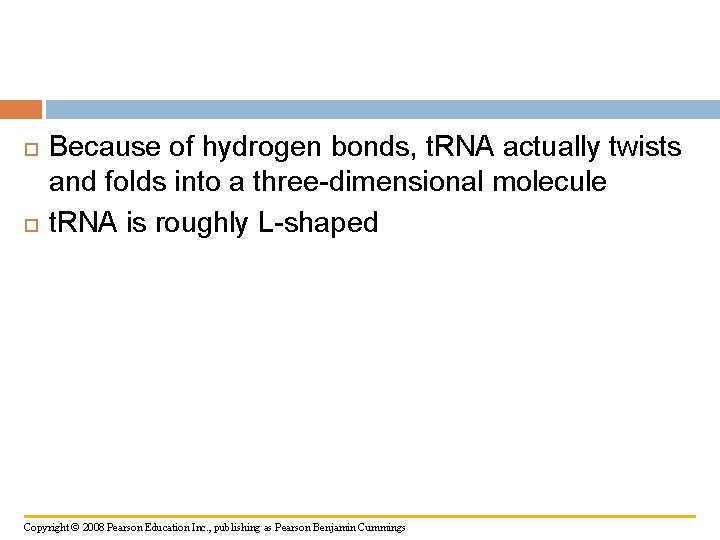 Because of hydrogen bonds, tRNA actually twists and folds into a three-dimensional molecule

tRNA is roughly L-shaped

Copyright © 2008 Pearson Education Inc., publishing as Pearson Benjamin Cummings